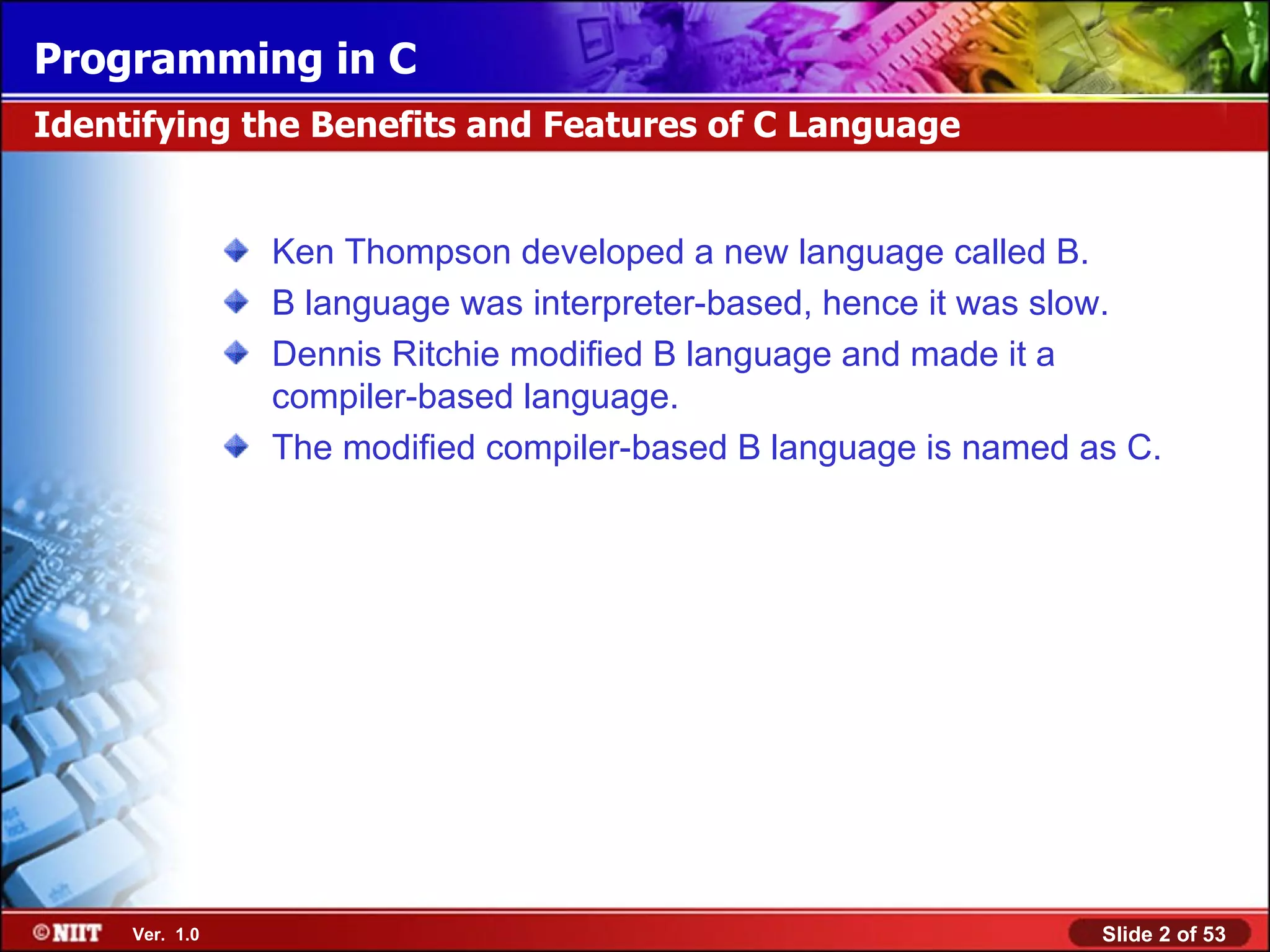 Programming in C

Identifying the Benefits and Features of C Language

Ken Thompson developed a new language called B.

B language was interpreter-based, hence it was slow.

Dennis Ritchie modified B language and made it a compiler-based language.

The modified compiler-based B language is named as C.

©NIIT Ver. 1.0

Slide 2 of 53